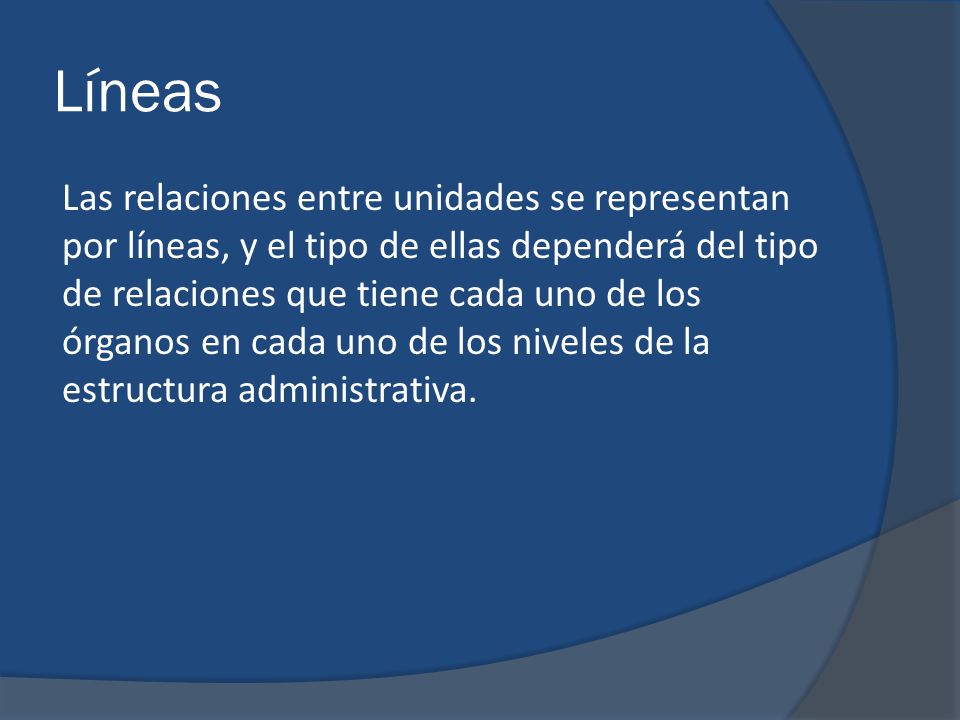 Líneas

Las relaciones entre unidades se representan por líneas, y el tipo de ellas dependerá del tipo de relaciones que tiene cada uno de los órganos en cada uno de los niveles de la estructura administrativa.